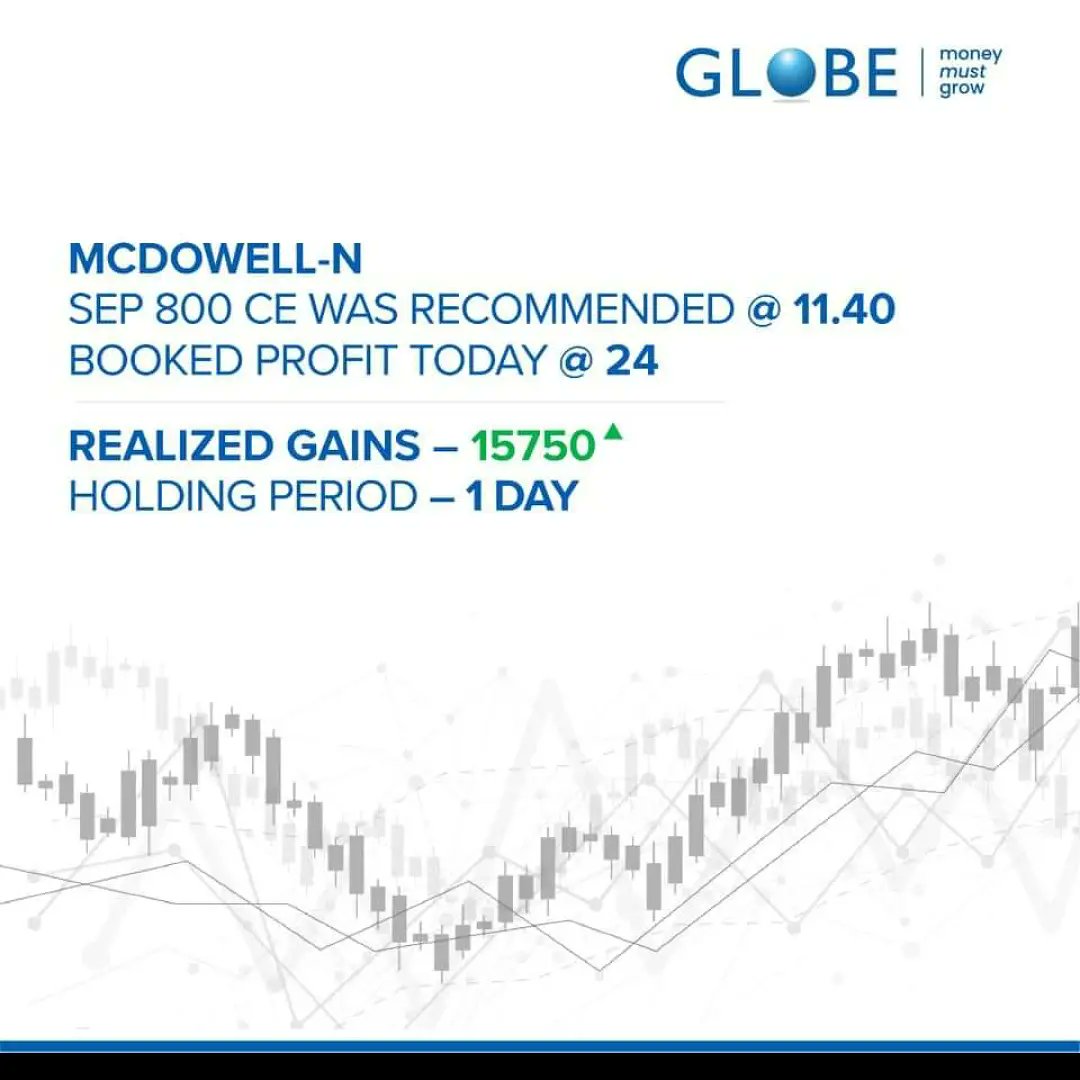 GLOBE money must grow

MCDOWELL-N
SEP 800 CE WAS RECOMMENDED @ 11.40
BOOKED PROFIT TODAY @ 24

REALIZED GAINS – 15750
HOLDING PERIOD – 1 DAY